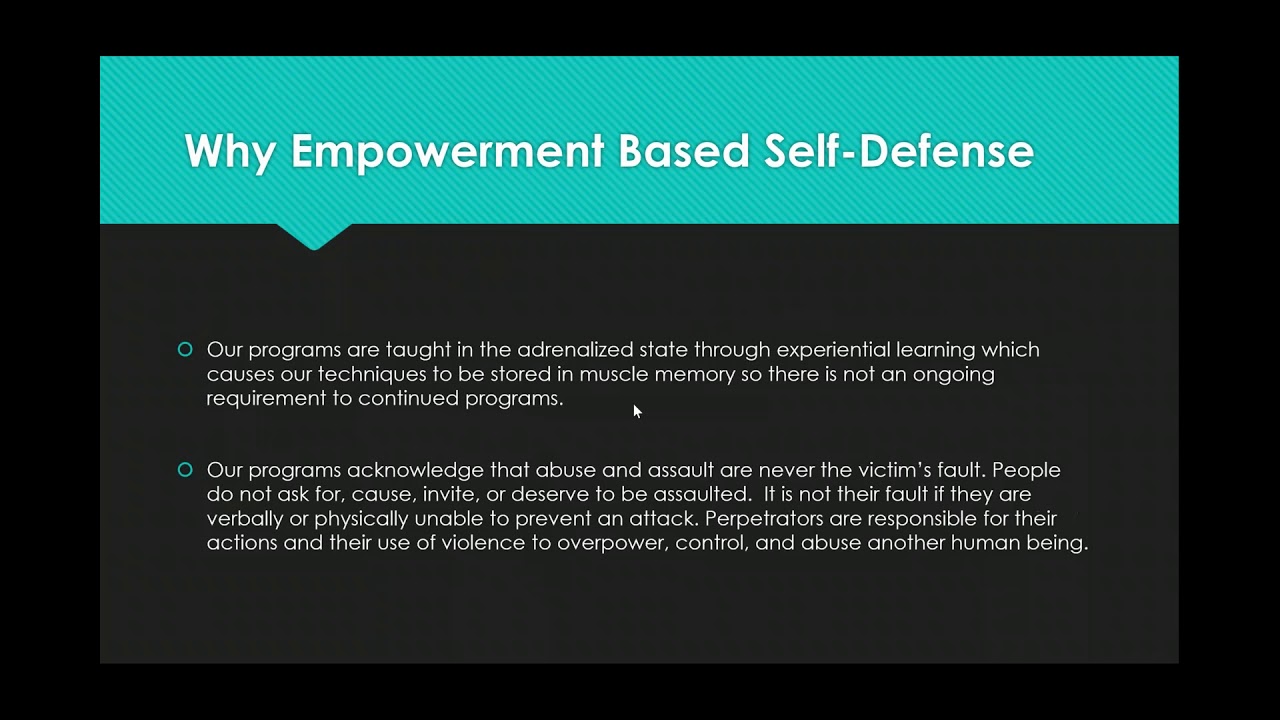 Why Empowerment Based Self-Defense

Our programs are taught in the adrenalized state through experiential learning which causes our techniques to be stored in muscle memory so there is not an ongoing requirement to continued programs.

Our programs acknowledge that abuse and assault are never the victim's fault. People do not ask for, cause, invite, or deserve to be assaulted. It is not their fault if they are verbally or physically unable to prevent an attack. Perpetrators are responsible for their actions and their use of violence to overpower, control, and abuse another human being.